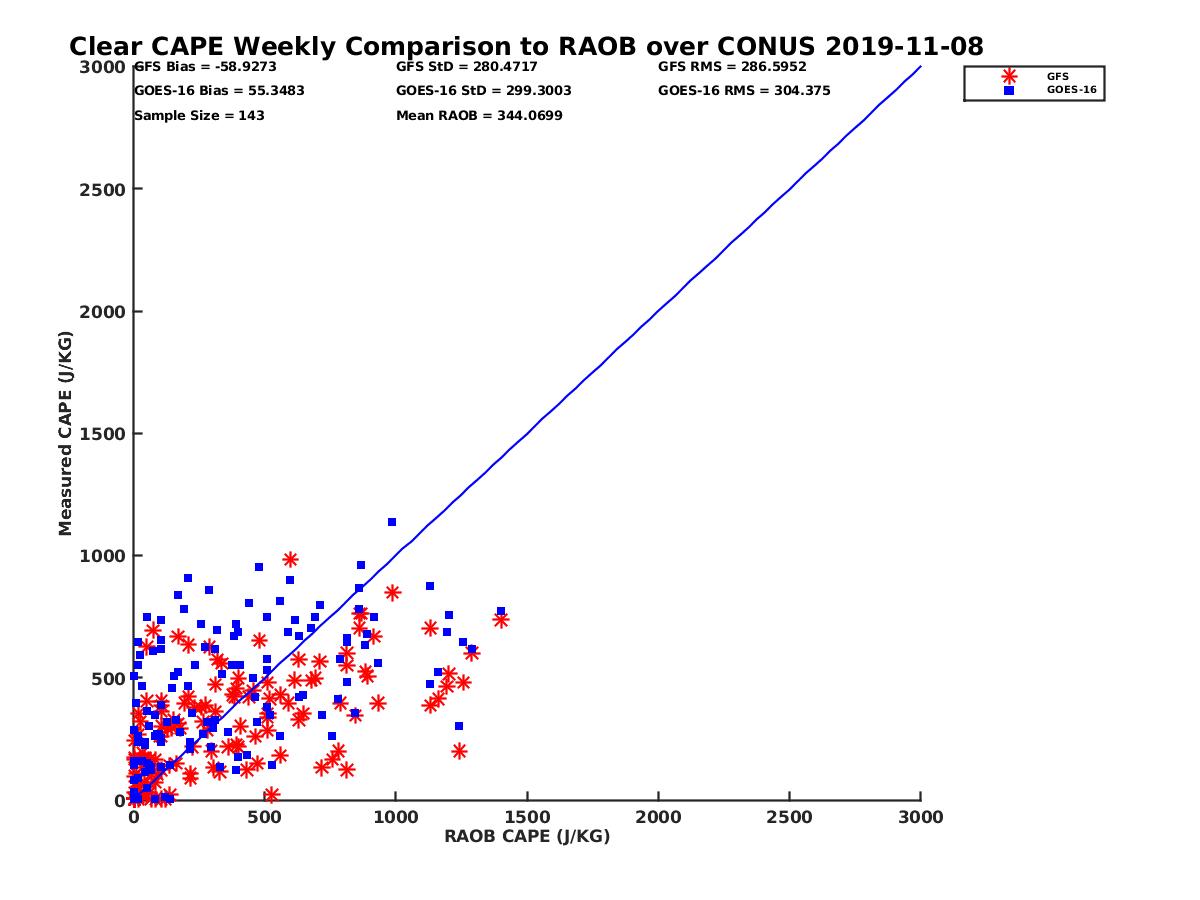 Clear CAPE Weekly Comparison to RAOB over CONUS 2019-11-08

GFS Bias = -58.9273
GOES-16 Bias = 55.3483
Sample Size = 143

GFS StD = 280.4717
GOES-16 StD = 299.3003
Mean RAOB = 344.0699

GFS RMS = 286.5952
GOES-16 RMS = 304.375

GFS
GOES-16

Measured CAPE (J/KG)

3000
2500
2000
1500
1000
500
0

0
500
1000
1500
2000
2500
3000

RAOB CAPE (J/KG)